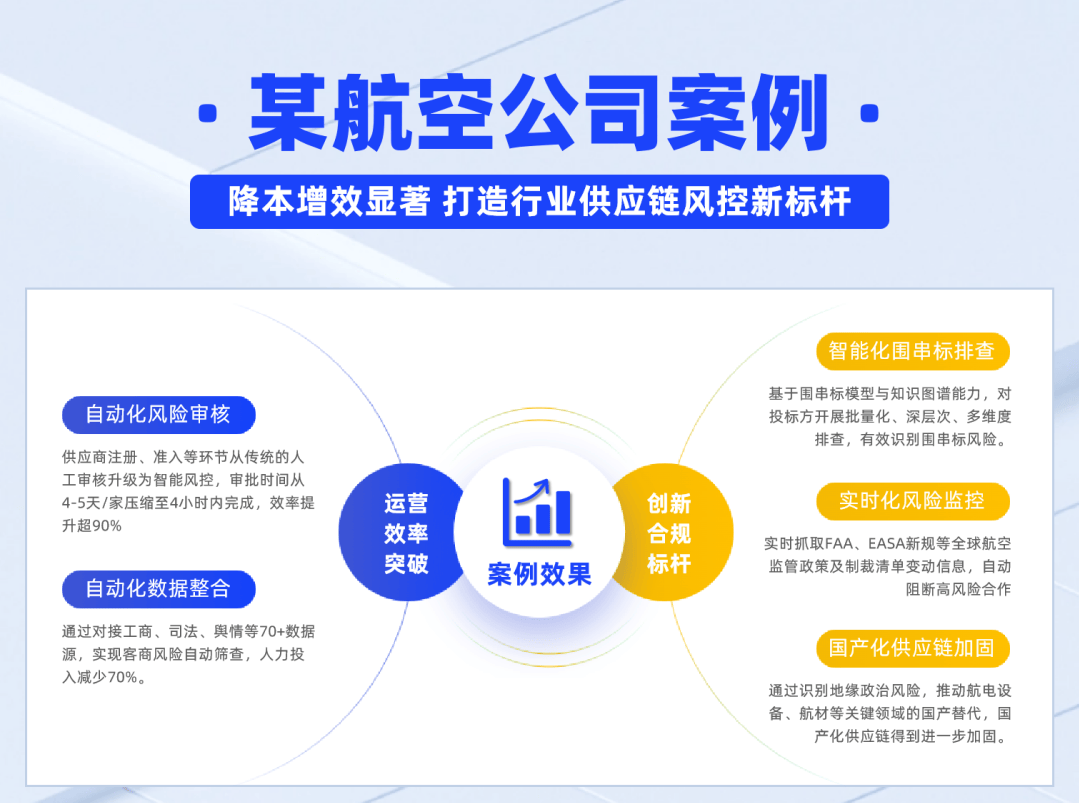 · 某航空公司案例 ·

降本增效显著 打造行业供应链风控新标杆

自动化风险审核

供应商注册、准入等环节从传统的人工审核升级为智能风控，审批时间从4-5天/家压缩至4小时内完成，效率提升超90%

自动化数据整合

通过对接工商、司法、舆情等70+数据源，实现客商风险自动筛查，人力投入减少70%。

运营效率突破

案例效果

创新合规标杆

智能化围串标排查

基于围串标模型与知识图谱能力，对投标方开展批量化、深层次、多维度排查，有效识别围串标风险。

实时化风险监控

实时抓取FAA、EASA新规等全球航空监管政策及制裁清单变动信息，自动阻断高风险合作

国产化供应链加固

通过识别地缘政治风险，推动航电设备、航材等关键领域的国产替代，国产化供应链得到进一步加固。